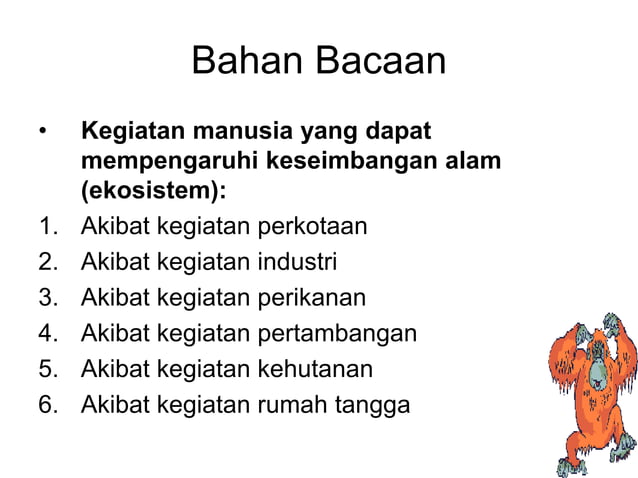 Bahan Bacaan

• Kegiatan manusia yang dapat mempengaruhi keseimbangan alam (ekosistem):

1. Akibat kegiatan perkotaan
2. Akibat kegiatan industri
3. Akibat kegiatan perikanan
4. Akibat kegiatan pertambangan
5. Akibat kegiatan kehutanan
6. Akibat kegiatan rumah tangga